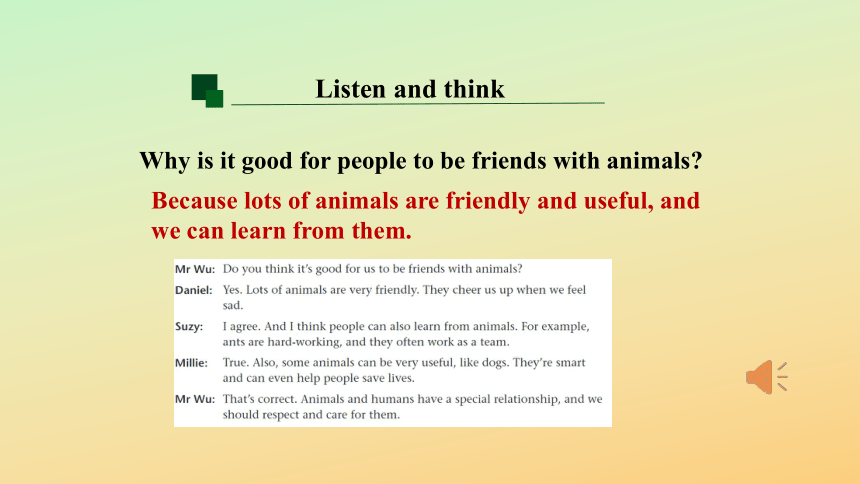 Listen and think

Why is it good for people to be friends with animals?

Because lots of animals are friendly and useful, and we can learn from them.

Mr Wu: Do you think it's good for us to be friends with animals?

Daniel: Yes. Lots of animals are very friendly. They cheer us up when we feel sad.

Suzy: I agree. And I think people can also learn from animals. For example, ants are hard-working, and they often work as a team.

Millie: True. Also, some animals can be very useful, like dogs. They're smart and can even help people save lives.

Mr Wu: That's correct. Animals and humans have a special relationship, and we should respect and care for them.